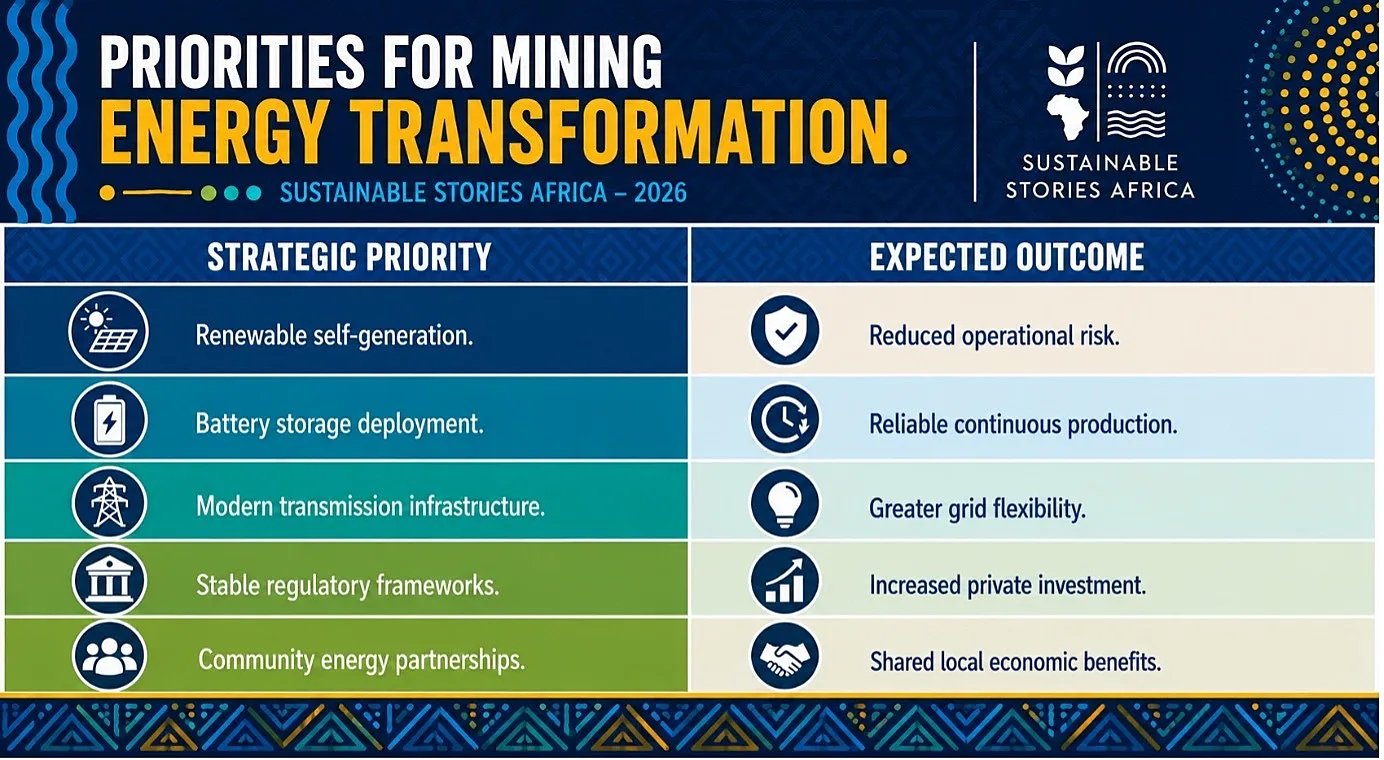 PRIORITIES FOR MINING
ENERGY TRANSFORMATION.
SUSTAINABLE STORIES AFRICA – 2026

SUSTAINABLE
STORIES AFRICA

| STRATEGIC PRIORITY | EXPECTED OUTCOME |
|---|---|
| Renewable self-generation. | Reduced operational risk. |
| Battery storage deployment. | Reliable continuous production. |
| Modern transmission infrastructure. | Greater grid flexibility. |
| Stable regulatory frameworks. | Increased private investment. |
| Community energy partnerships. | Shared local economic benefits. |